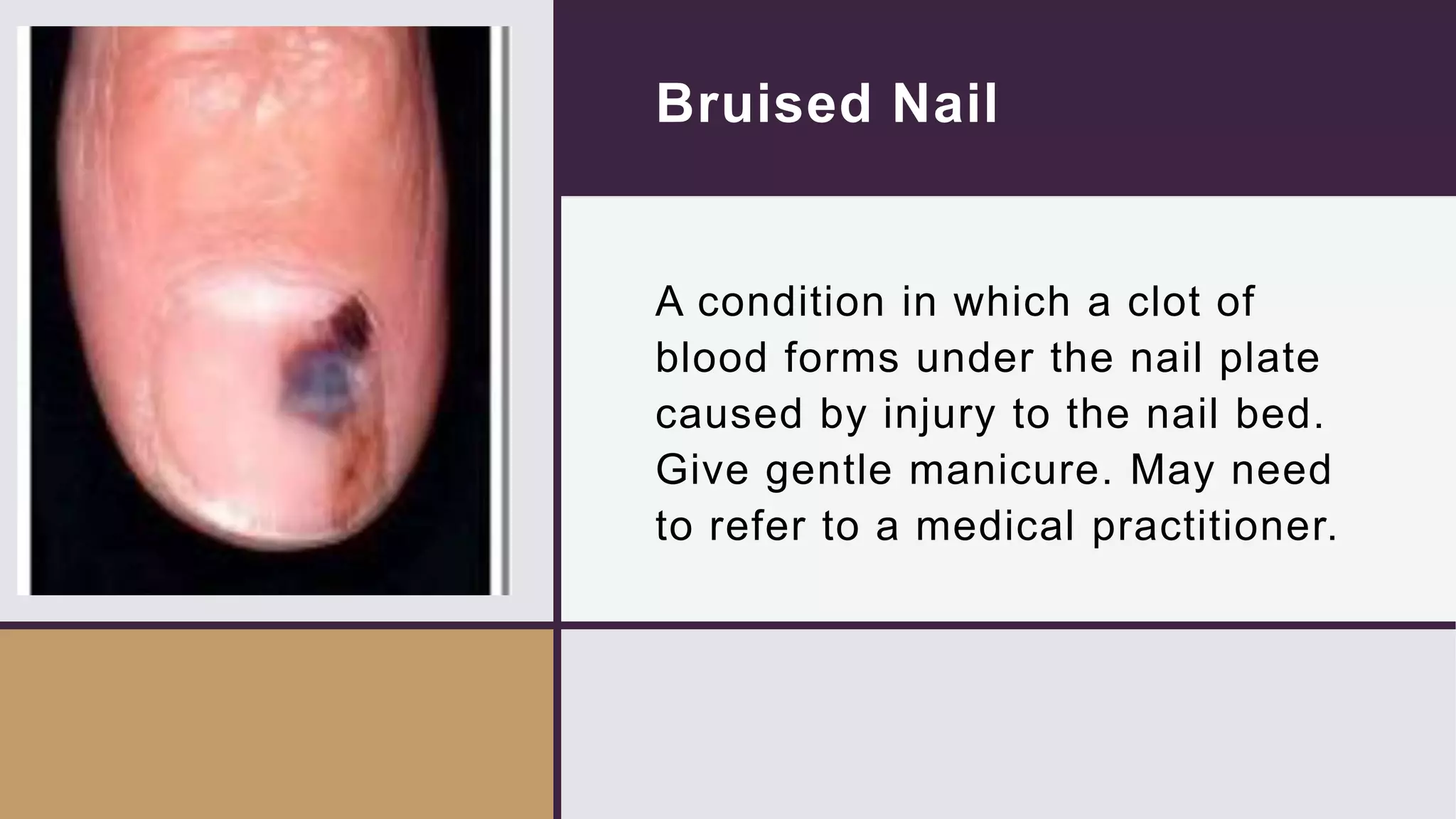 Bruised Nail

A condition in which a clot of blood forms under the nail plate caused by injury to the nail bed. Give gentle manicure. May need to refer to a medical practitioner.